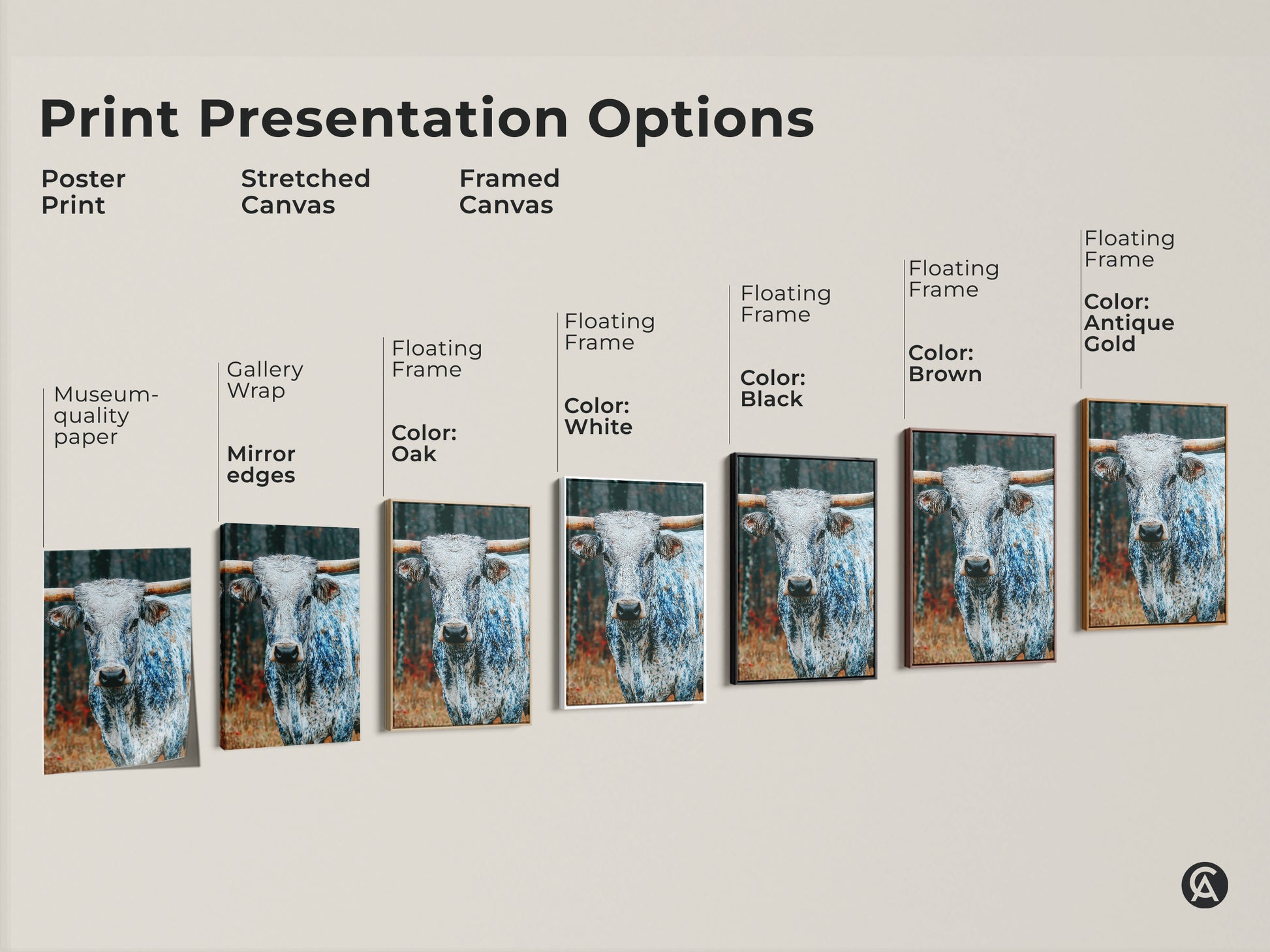 Print Presentation Options

Poster Print

Stretched Canvas

Framed Canvas

Museum-quality paper

Gallery Wrap

Mirror edges

Floating Frame

Color: Oak

Floating Frame

Color: White

Floating Frame

Color: Black

Floating Frame

Color: Brown

Floating Frame

Color: Antique Gold

CA